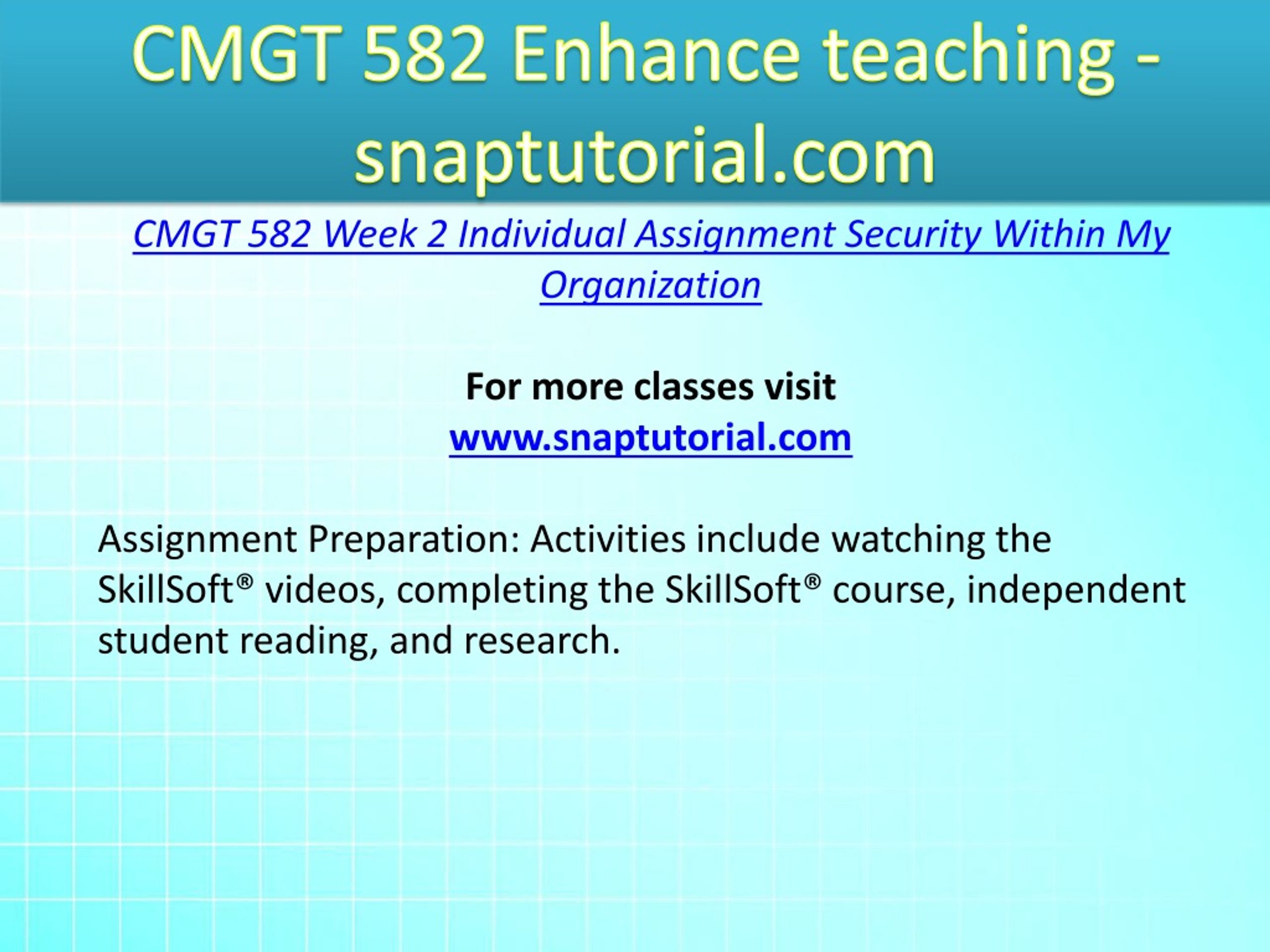 CMGT 582 Enhance teaching - snaptutorial.com

CMGT 582 Week 2 Individual Assignment Security Within My Organization

For more classes visit
www.snaptutorial.com

Assignment Preparation: Activities include watching the SkillSoft® videos, completing the SkillSoft® course, independent student reading, and research.